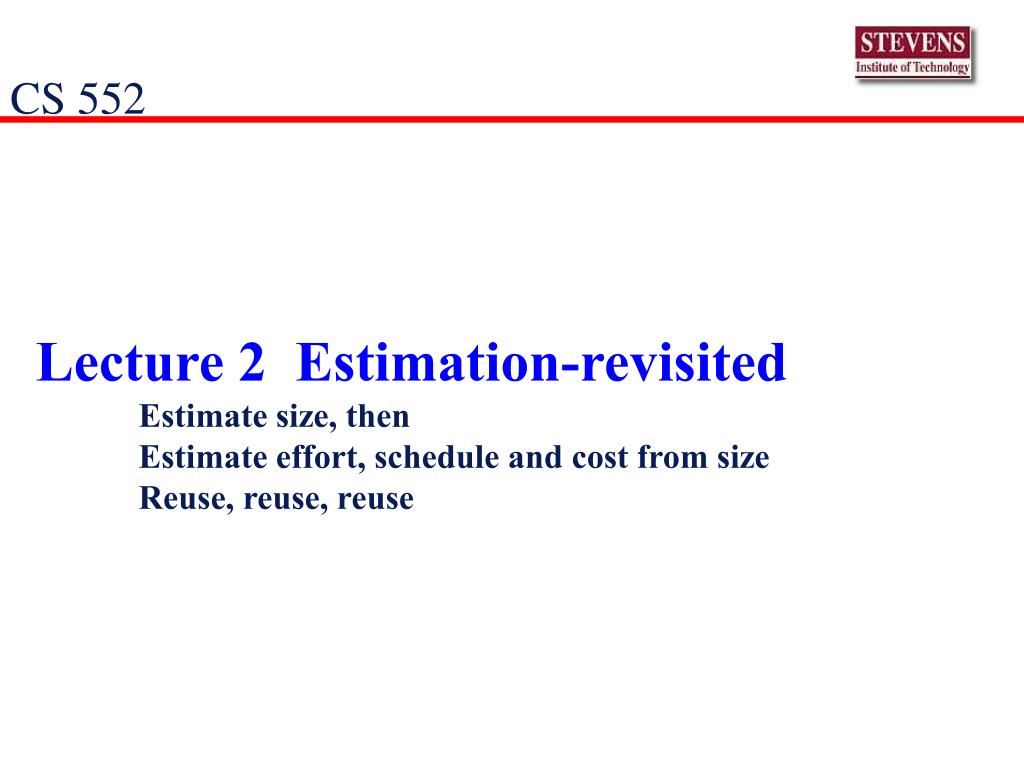 STEVENS
Institute of Technology

CS 552

Lecture 2 Estimation-revisited

Estimate size, then
Estimate effort, schedule and cost from size
Reuse, reuse, reuse